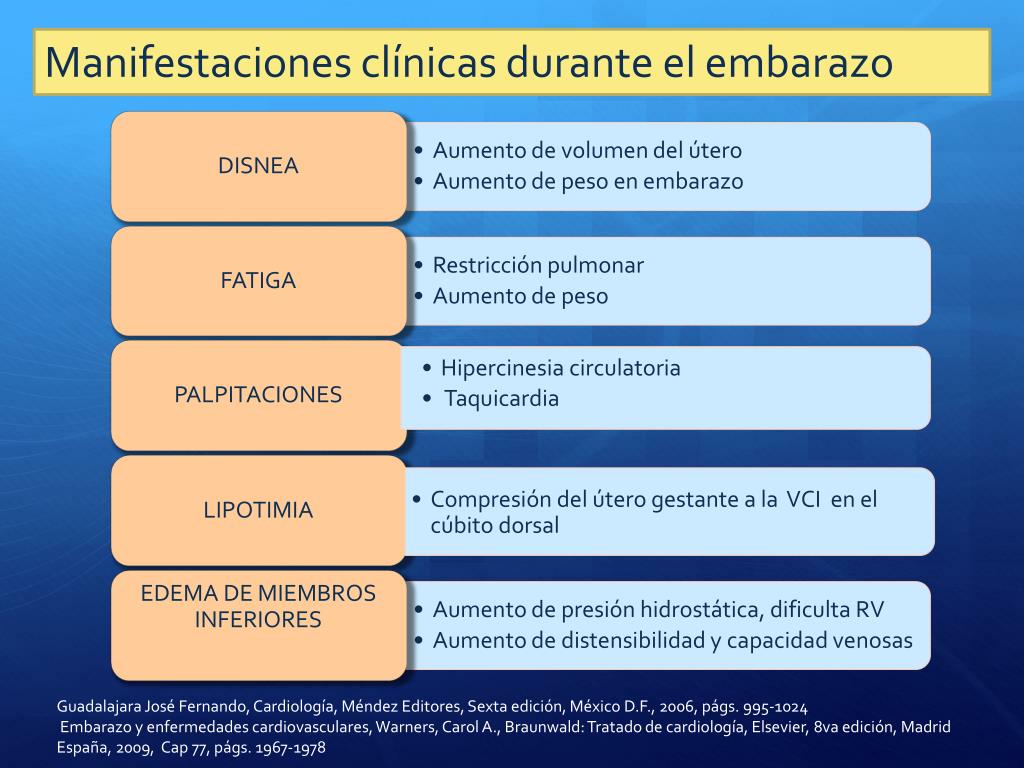 Manifestaciones clínicas durante el embarazo

DISNEA

• Aumento de volumen del útero
• Aumento de peso en embarazo

FATIGA

• Restricción pulmonar
• Aumento de peso

PALPITACIONES

• Hipercinesia circulatoria
• Taquicardia

LIPOTIMIA

• Compresión del útero gestante a la VCI en el cúbito dorsal

EDEMA DE MIEMBROS INFERIORES

• Aumento de presión hidrostática, dificulta RV
• Aumento de distensibilidad y capacidad venosas

Guadalajara José Fernando, Cardiología, Méndez Editores, Sexta edición, México D.F., 2006, págs. 995-1024
Embarazo y enfermedades cardiovasculares, Warners, Carol A., Braunwald: Tratado de cardiología, Elsevier, 8va edición, Madrid España, 2009, Cap 77, págs. 1967-1978